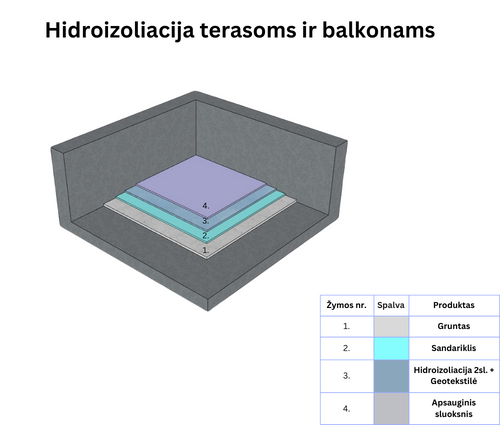 Hidroizoliacija terasoms ir balkonams

4.
3.
2.
1.

| Žymos nr. | Spalva | Produktas |
|---|---|---|
| 1. | | Gruntas |
| 2. | | Sandariklis |
| 3. | | Hidroizoliacija 2sl. + Geotekstilė |
| 4. | | Apsauginis sluoksnis |